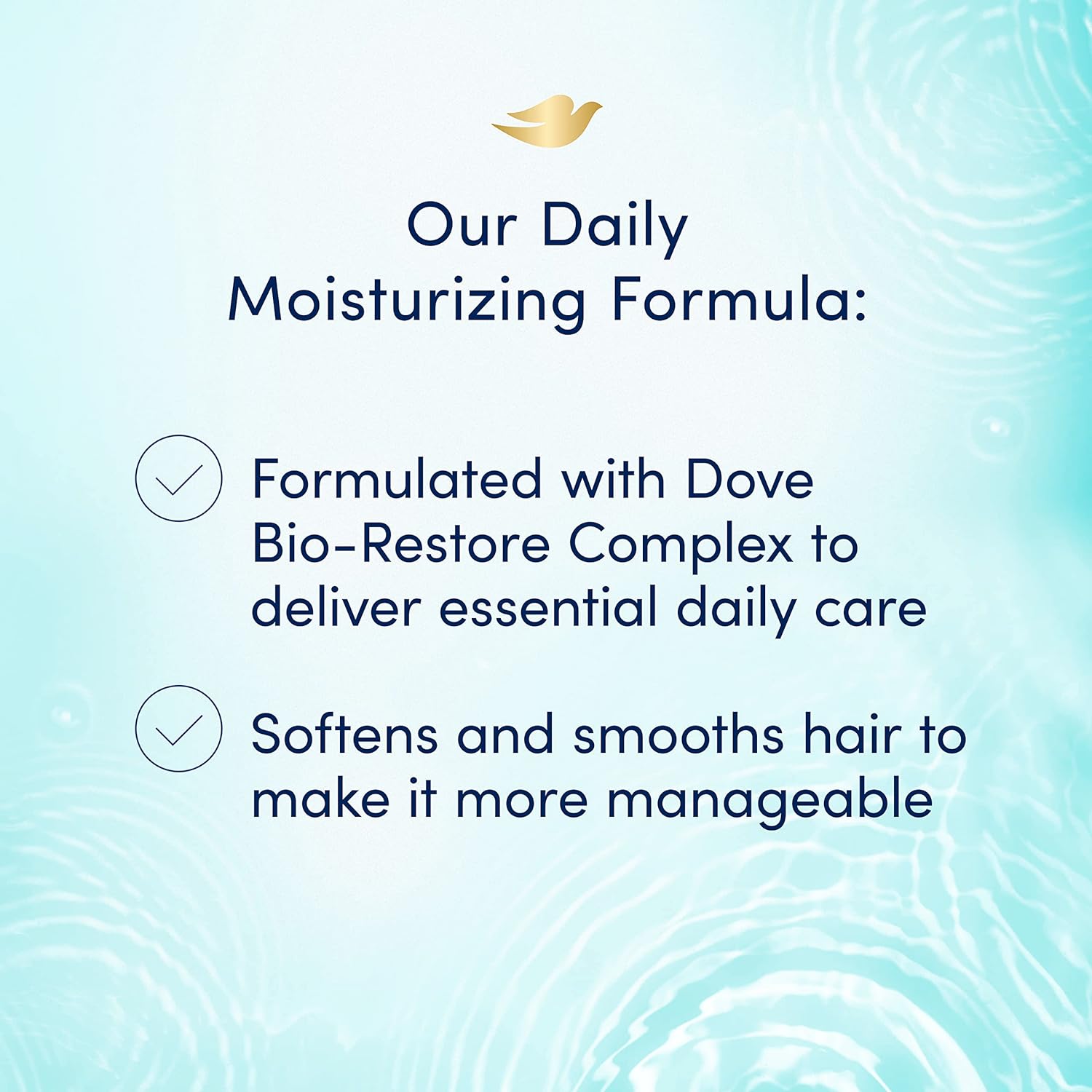 Our Daily Moisturizing Formula:

Formulated with Dove Bio-Restore Complex to deliver essential daily care

Softens and smooths hair to make it more manageable